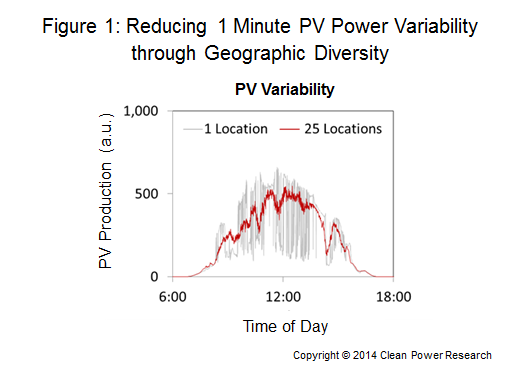 Figure 1: Reducing 1 Minute PV Power Variability through Geographic Diversity

PV Variability

1 Location
25 Locations

PV Production (a.u.)

1,000
500
0

6:00
12:00
18:00

Time of Day

Copyright © 2014 Clean Power Research